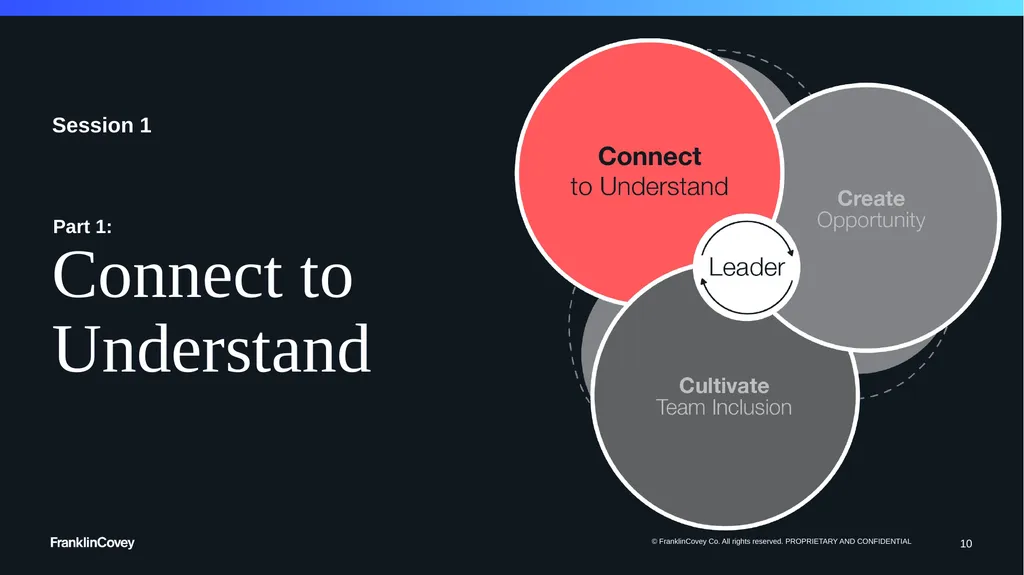 Session 1

Part 1:

Connect to Understand

Connect
to Understand

Create
Opportunity

Leader

Cultivate
Team Inclusion

FranklinCovey

© FranklinCovey Co. All rights reserved. PROPRIETARY AND CONFIDENTIAL

10